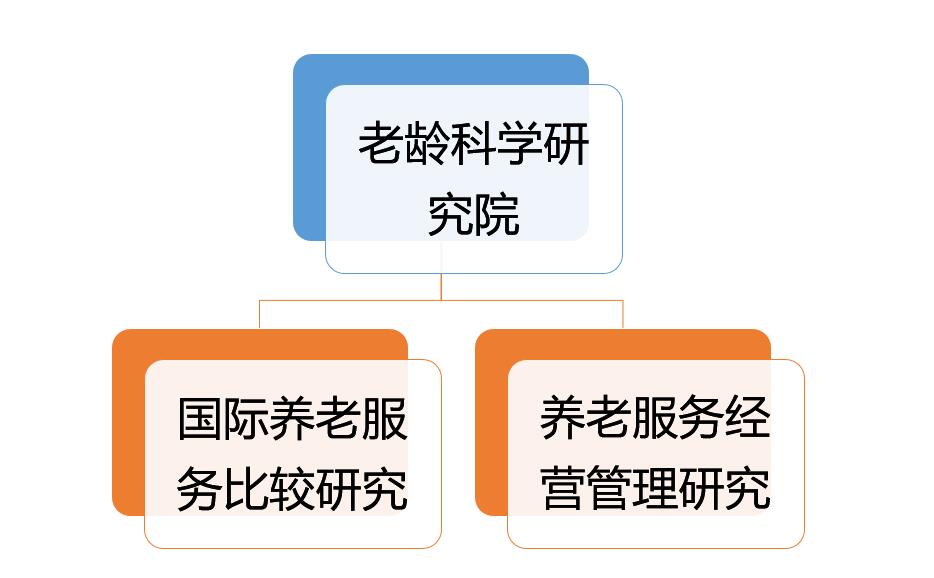 老龄科学研究院

国际养老服务比较研究

养老服务经营管理研究